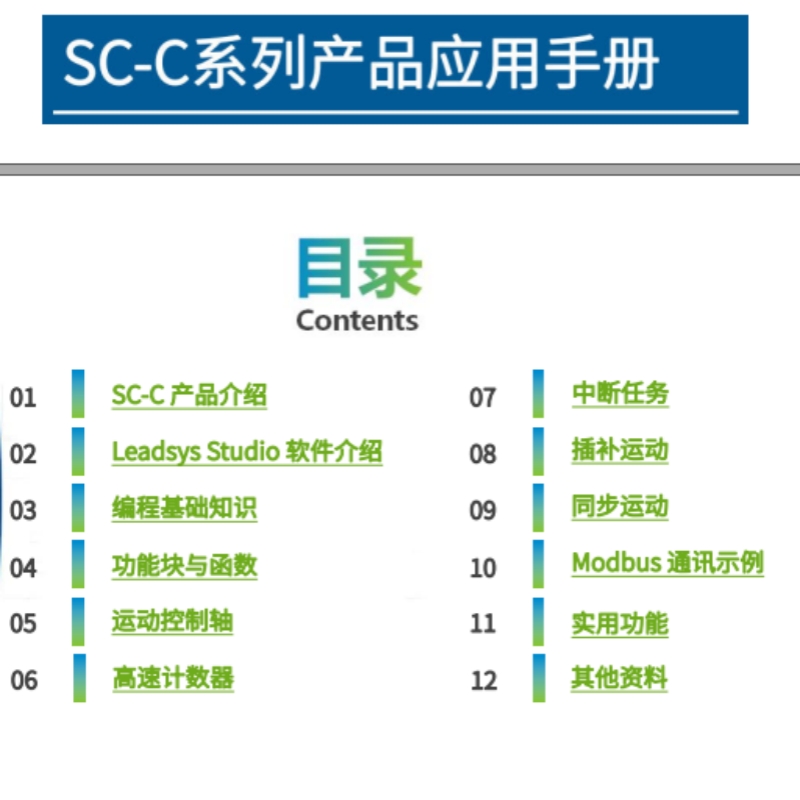 SC-C系列产品应用手册

目录
Contents

01 SC-C 产品介绍
02 Leadsys Studio 软件介绍
03 编程基础知识
04 功能块与函数
05 运动控制轴
06 高速计数器

07 中断任务
08 插补运动
09 同步运动
10 Modbus 通讯示例
11 实用功能
12 其他资料